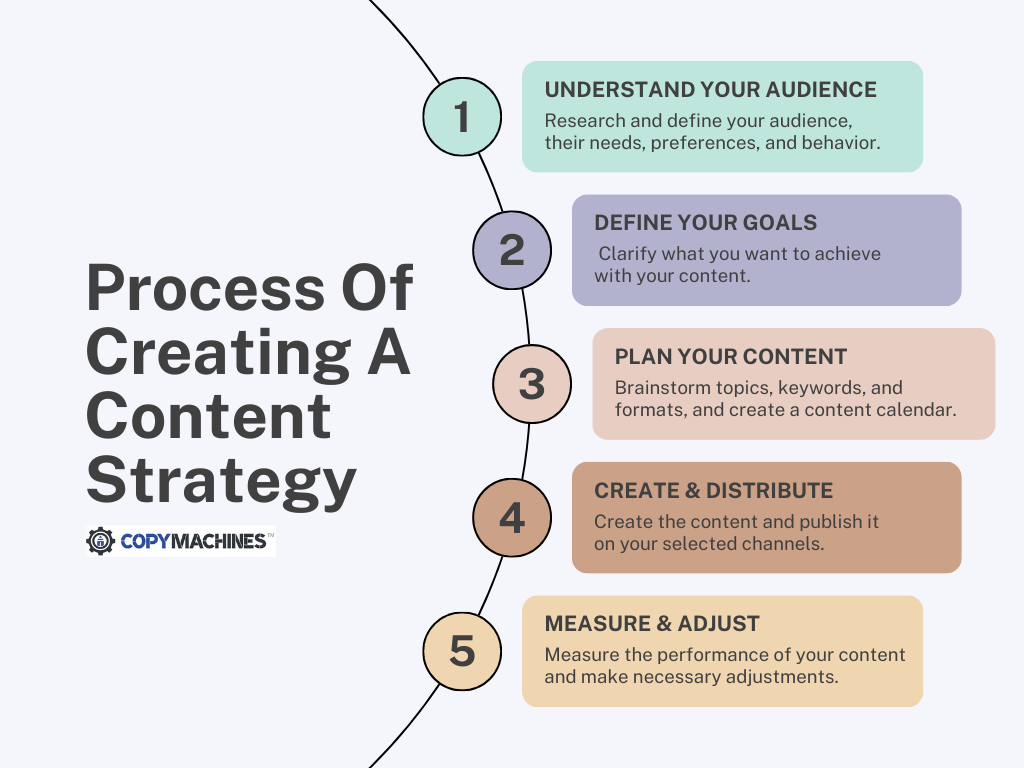 Process Of Creating A Content Strategy

COPYMACHINES™

1
UNDERSTAND YOUR AUDIENCE
Research and define your audience, their needs, preferences, and behavior.

2
DEFINE YOUR GOALS
Clarify what you want to achieve with your content.

3
PLAN YOUR CONTENT
Brainstorm topics, keywords, and formats, and create a content calendar.

4
CREATE & DISTRIBUTE
Create the content and publish it on your selected channels.

5
MEASURE & ADJUST
Measure the performance of your content and make necessary adjustments.